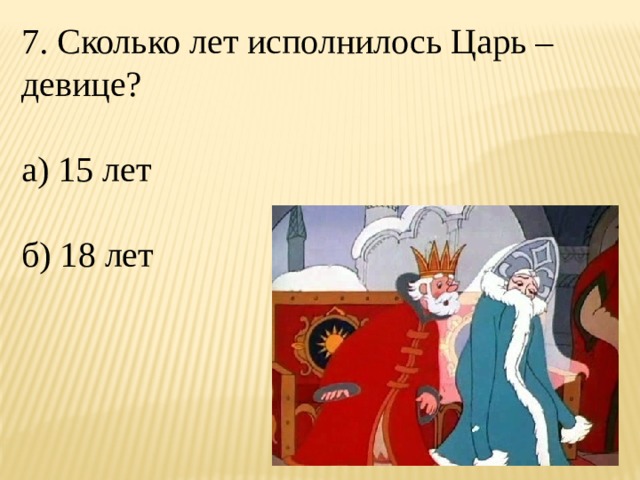 7. Сколько лет исполнилось Царь – девице?

а) 15 лет

б) 18 лет